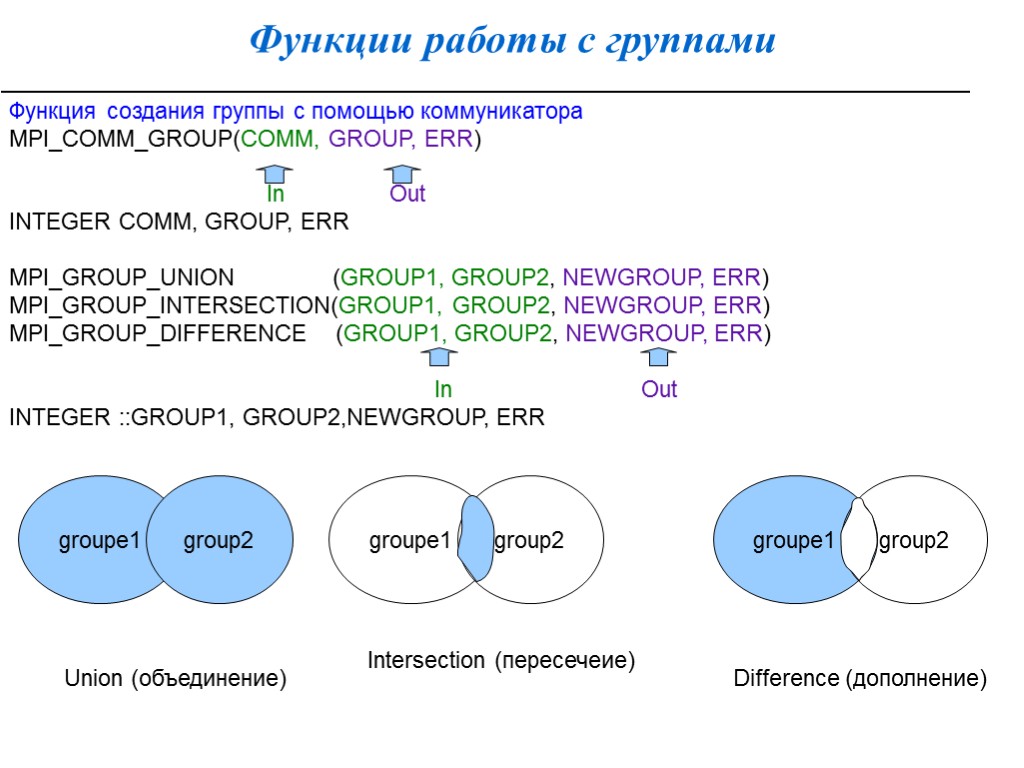 Функции работы с группами

Функция создания группы с помощью коммуникатора
MPI_COMM_GROUP(COMM, GROUP, ERR)

In Out

INTEGER COMM, GROUP, ERR

MPI_GROUP_UNION (GROUP1, GROUP2, NEWGROUP, ERR)
MPI_GROUP_INTERSECTION(GROUP1, GROUP2, NEWGROUP, ERR)
MPI_GROUP_DIFFERENCE (GROUP1, GROUP2, NEWGROUP, ERR)

In Out

INTEGER ::GROUP1, GROUP2,NEWGROUP, ERR

groupe1 group2

groupe1 group2

groupe1 group2

Union (объединение)

Intersection (пересечеие)

Difference (дополнение)